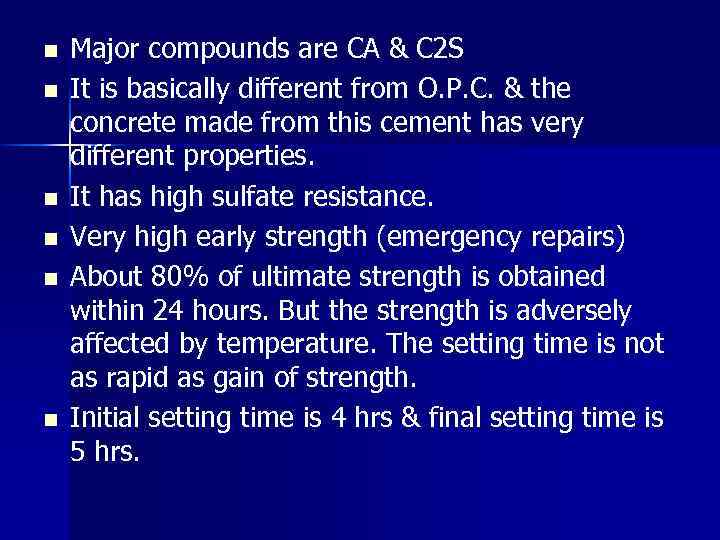 - Major compounds are CA & C2S
- It is basically different from O.P.C. & the concrete made from this cement has very different properties.
- It has high sulfate resistance.
- Very high early strength (emergency repairs)
- About 80% of ultimate strength is obtained within 24 hours. But the strength is adversely affected by temperature. The setting time is not as rapid as gain of strength.
- Initial setting time is 4 hrs & final setting time is 5 hrs.